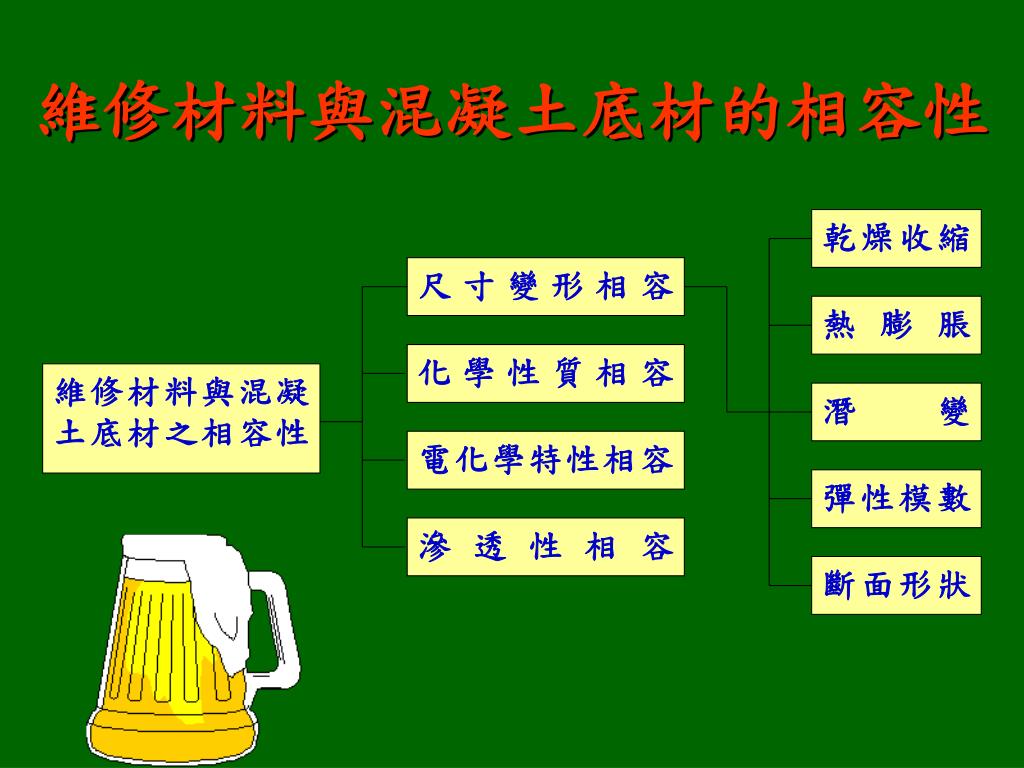 維修材料與混凝土底材的相容性

維修材料與混凝土底材之相容性

尺寸變形相容

化學性質相容

電化學特性相容

滲透性相容

乾燥收縮

熱膨脹

潛變

彈性模數

斷面形狀